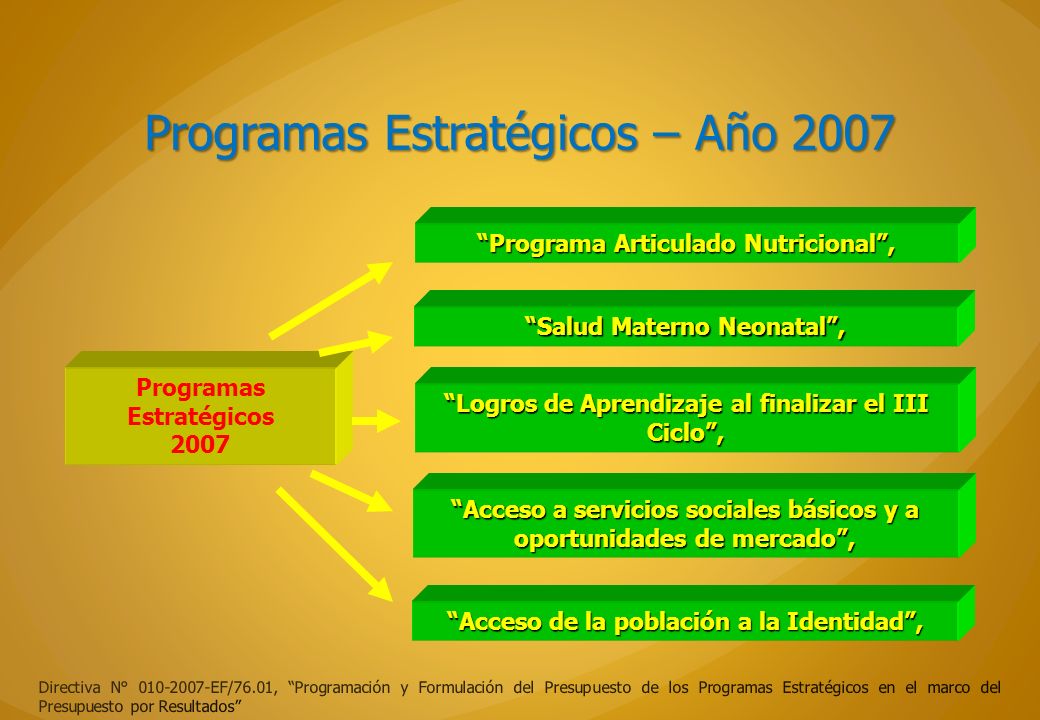 Programas Estratégicos – Año 2007

Programas Estratégicos 2007

“Programa Articulado Nutricional”,

“Salud Materno Neonatal”,

“Logros de Aprendizaje al finalizar el III Ciclo”,

“Acceso a servicios sociales básicos y a oportunidades de mercado”,

“Acceso de la población a la Identidad”,

Directiva N° 010-2007-EF/76.01, “Programación y Formulación del Presupuesto de los Programas Estratégicos en el marco del Presupuesto por Resultados”